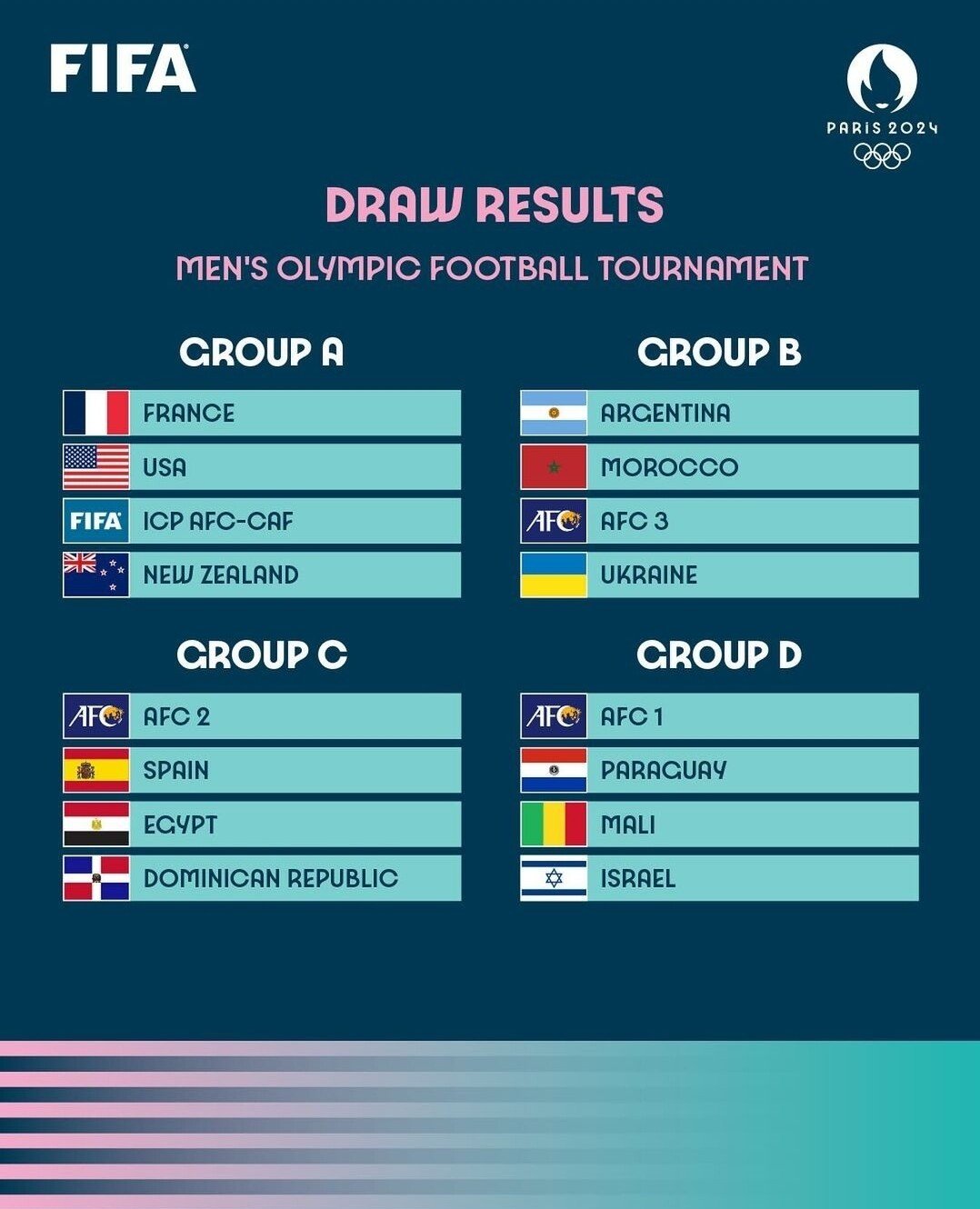 FIFA

PARIS 2024

DRAW RESULTS

MEN'S OLYMPIC FOOTBALL TOURNAMENT

GROUP A

FRANCE
USA
FIFA ICP AFC-CAF
NEW ZEALAND

GROUP B

ARGENTINA
MOROCCO
AFC AFC 3
UKRAINE

GROUP C

AFC AFC 2
SPAIN
EGYPT
DOMINICAN REPUBLIC

GROUP D

AFC AFC 1
PARAGUAY
MALI
ISRAEL